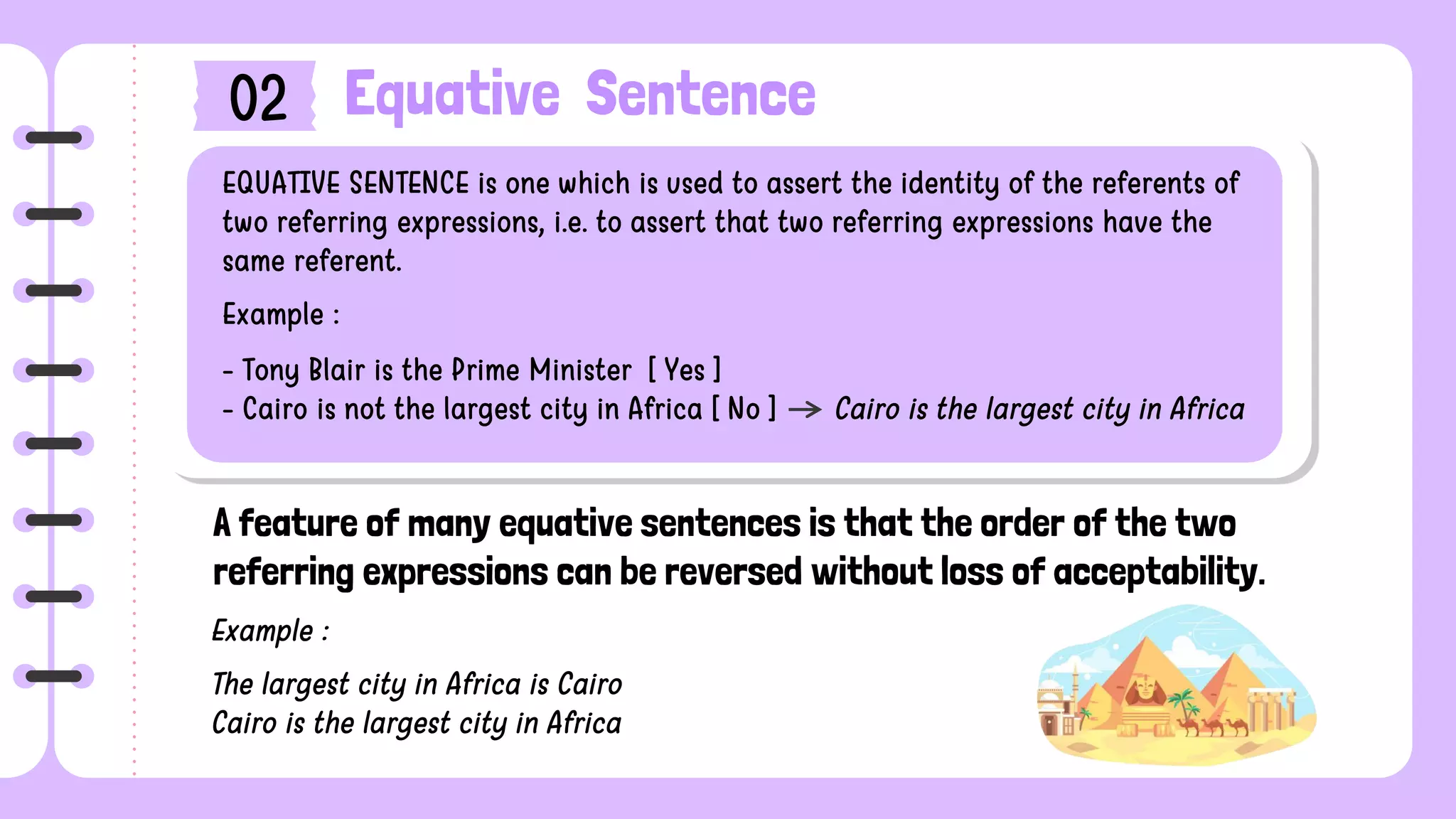 02 Equative Sentence

EQUATIVE SENTENCE is one which is used to assert the identity of the referents of two referring expressions, i.e. to assert that two referring expressions have the same referent.

Example :

- Tony Blair is the Prime Minister [ Yes ]
- Cairo is not the largest city in Africa [ No ] → Cairo is the largest city in Africa

A feature of many equative sentences is that the order of the two referring expressions can be reversed without loss of acceptability.

Example :

The largest city in Africa is Cairo
Cairo is the largest city in Africa